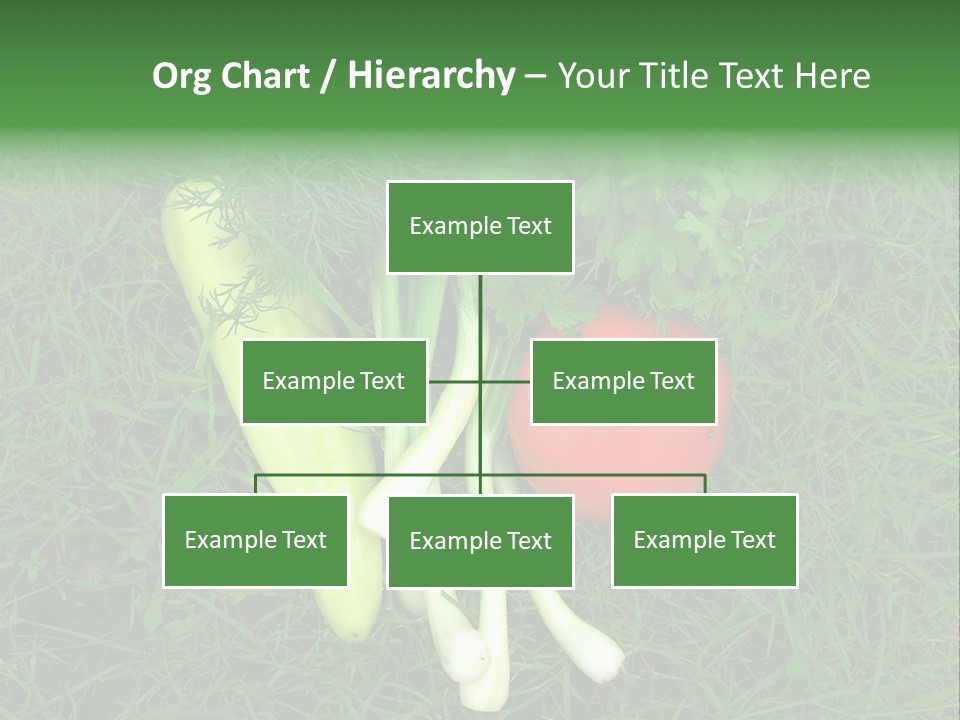 Org Chart / Hierarchy – Your Title Text Here

Example Text

Example Text

Example Text

Example Text

Example Text

Example Text